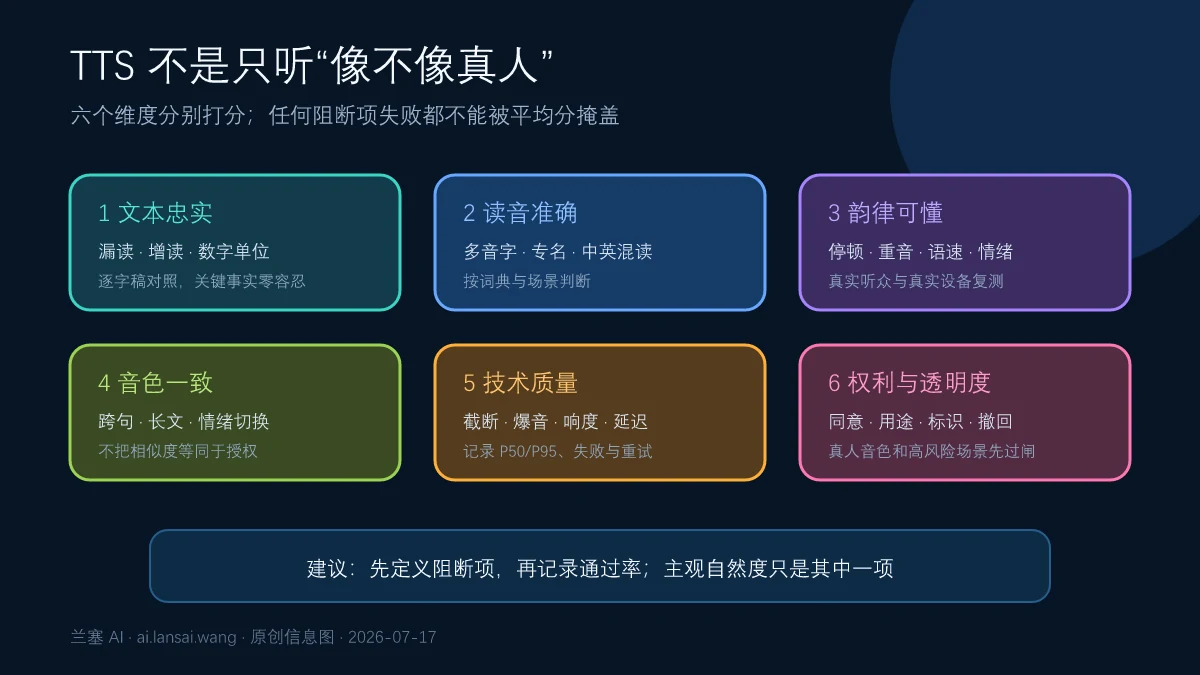 TTS 不是只听“像不像真人”

六个维度分别打分；任何阻断项失败都不能被平均分掩盖

1 文本忠实
漏读 · 增读 · 数字单位
逐字稿对照，关键事实零容忍

2 读音准确
多音字 · 专名 · 中英混读
按词典与场景判断

3 韵律可懂
停顿 · 重音 · 语速 · 情绪
真实听众与真实设备复测

4 音色一致
跨句 · 长文 · 情绪切换
不把相似度等同于授权

5 技术质量
截断 · 爆音 · 响度 · 延迟
记录 P50/P95、失败与重试

6 权利与透明度
同意 · 用途 · 标识 · 撤回
真人音色和高风险场景先过闸

建议：先定义阻断项，再记录通过率；主观自然度只是其中一项

兰塞 AI · ai.lansai.wang · 原创信息图 · 2026-07-17